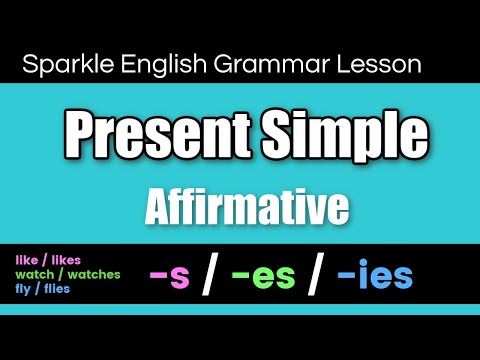 Sparkle English Grammar Lesson

Present Simple

Affirmative

like / likes
watch / watches
fly / flies

-s / -es / -ies